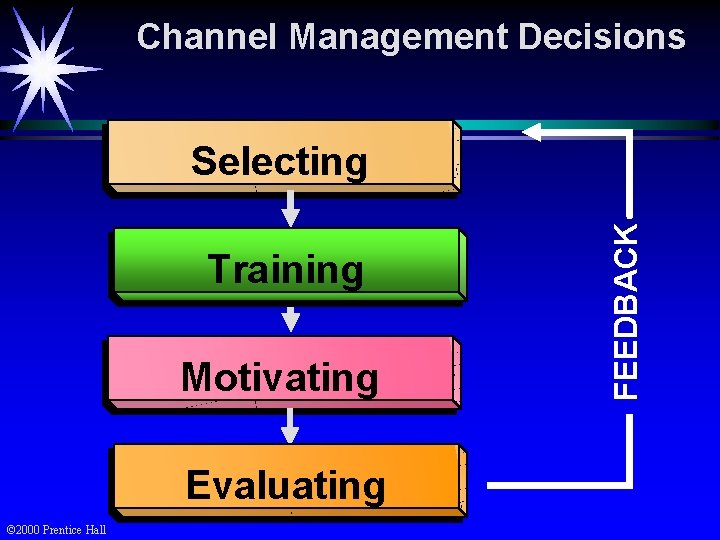 Channel Management Decisions

Selecting

Training

Motivating

Evaluating

FEEDBACK

©2000 Prentice Hall